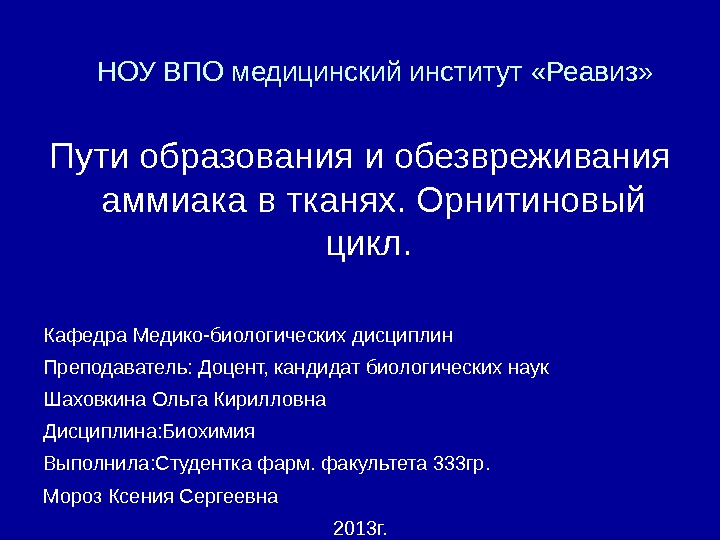 НОУ ВПО медицинский институт «Реавиз»

Пути образования и обезвреживания аммиака в тканях. Орнитиновый цикл.

Кафедра Медико-биологических дисциплин

Преподаватель: Доцент, кандидат биологических наук

Шаховкина Ольга Кирилловна

Дисциплина:Биохимия

Выполнила:Студентка фарм. факультета 333гр.

Мороз Ксения Сергеевна

2013г.